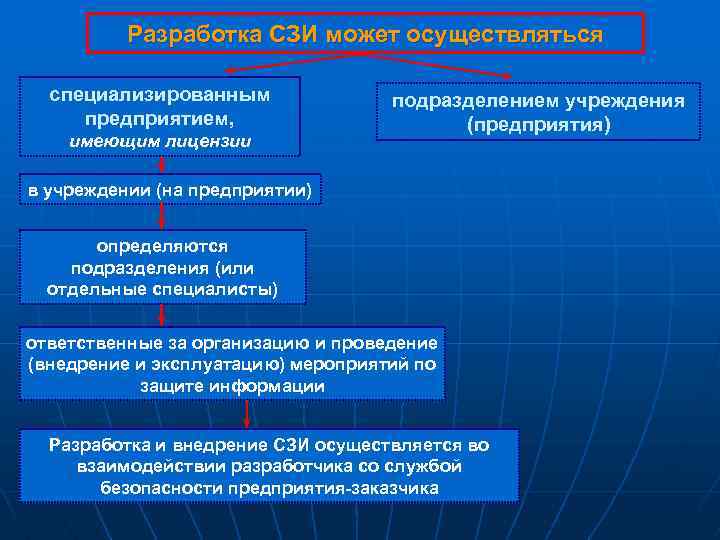 Разработка СЗИ может осуществляться

специализированным предприятием, имеющим лицензии

подразделением учреждения (предприятия)

в учреждении (на предприятии)

определяются подразделения (или отдельные специалисты)

ответственные за организацию и проведение (внедрение и эксплуатацию) мероприятий по защите информации

Разработка и внедрение СЗИ осуществляется во взаимодействии разработчика со службой безопасности предприятия-заказчика